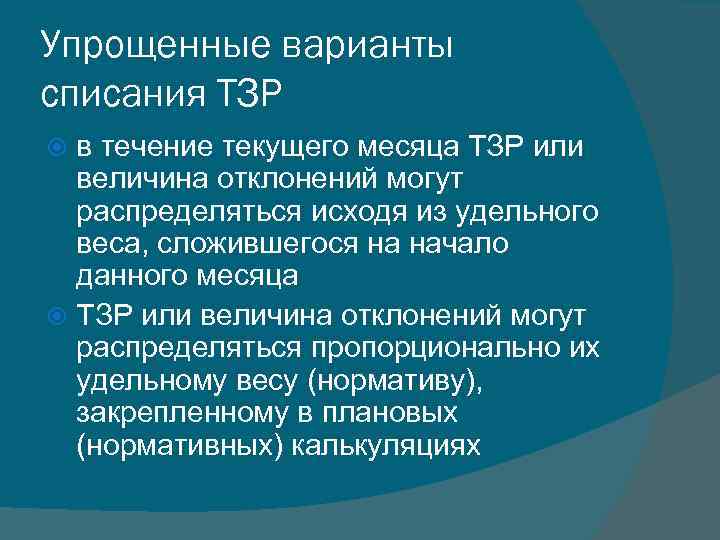 Упрощенные варианты списания ТЗР

в течение текущего месяца ТЗР или величина отклонений могут распределяться исходя из удельного веса, сложившегося на начало данного месяца

ТЗР или величина отклонений могут распределяться пропорционально их удельному весу (нормативу), закрепленному в плановых (нормативных) калькуляциях